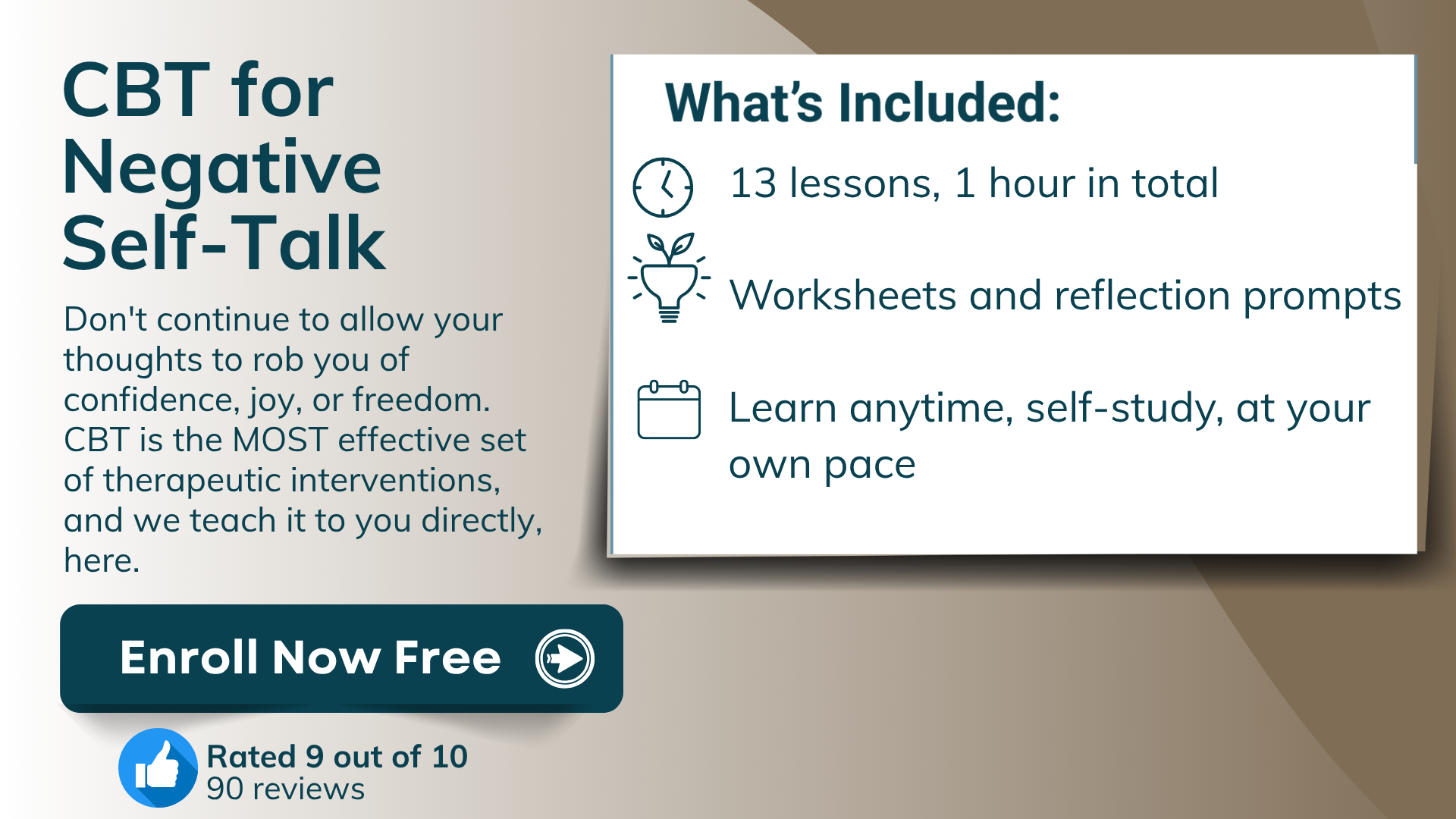 CBT for Negative Self-Talk

Don't continue to allow your thoughts to rob you of confidence, joy, or freedom. CBT is the MOST effective set of therapeutic interventions, and we teach it to you directly, here.

Enroll Now Free

Rated 9 out of 10
90 reviews

What's Included:

13 lessons, 1 hour in total

Worksheets and reflection prompts

Learn anytime, self-study, at your own pace